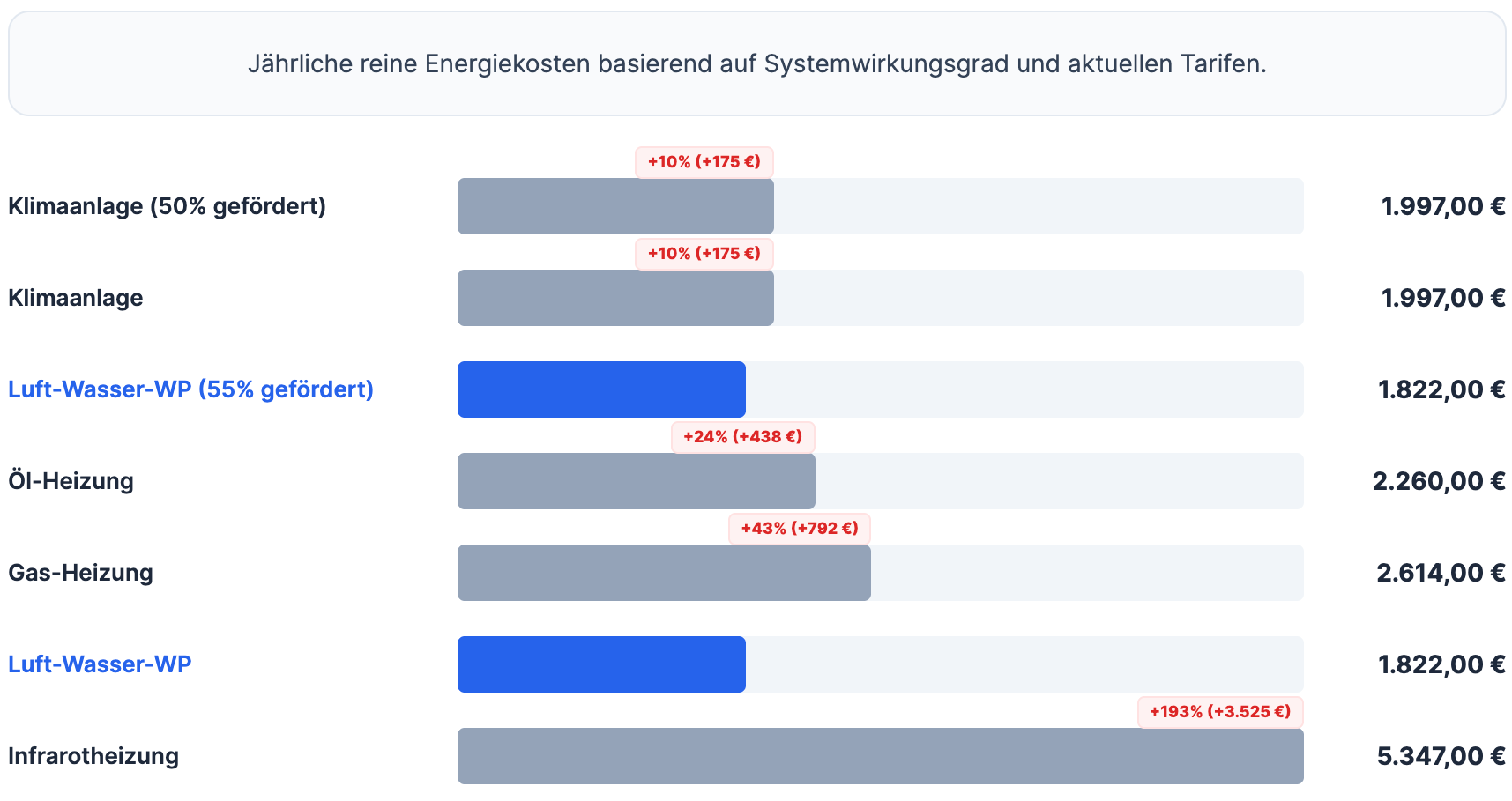 Jährliche reine Energiekosten basierend auf Systemwirkungsgrad und aktuellen Tarifen.

+10% (+175 €)
Klimaanlage (50% gefördert) 1.997,00 €

+10% (+175 €)
Klimaanlage 1.997,00 €

Luft-Wasser-WP (55% gefördert) 1.822,00 €

+24% (+438 €)
Öl-Heizung 2.260,00 €

+43% (+792 €)
Gas-Heizung 2.614,00 €

Luft-Wasser-WP 1.822,00 €

+193% (+3.525 €)
Infrarotheizung 5.347,00 €